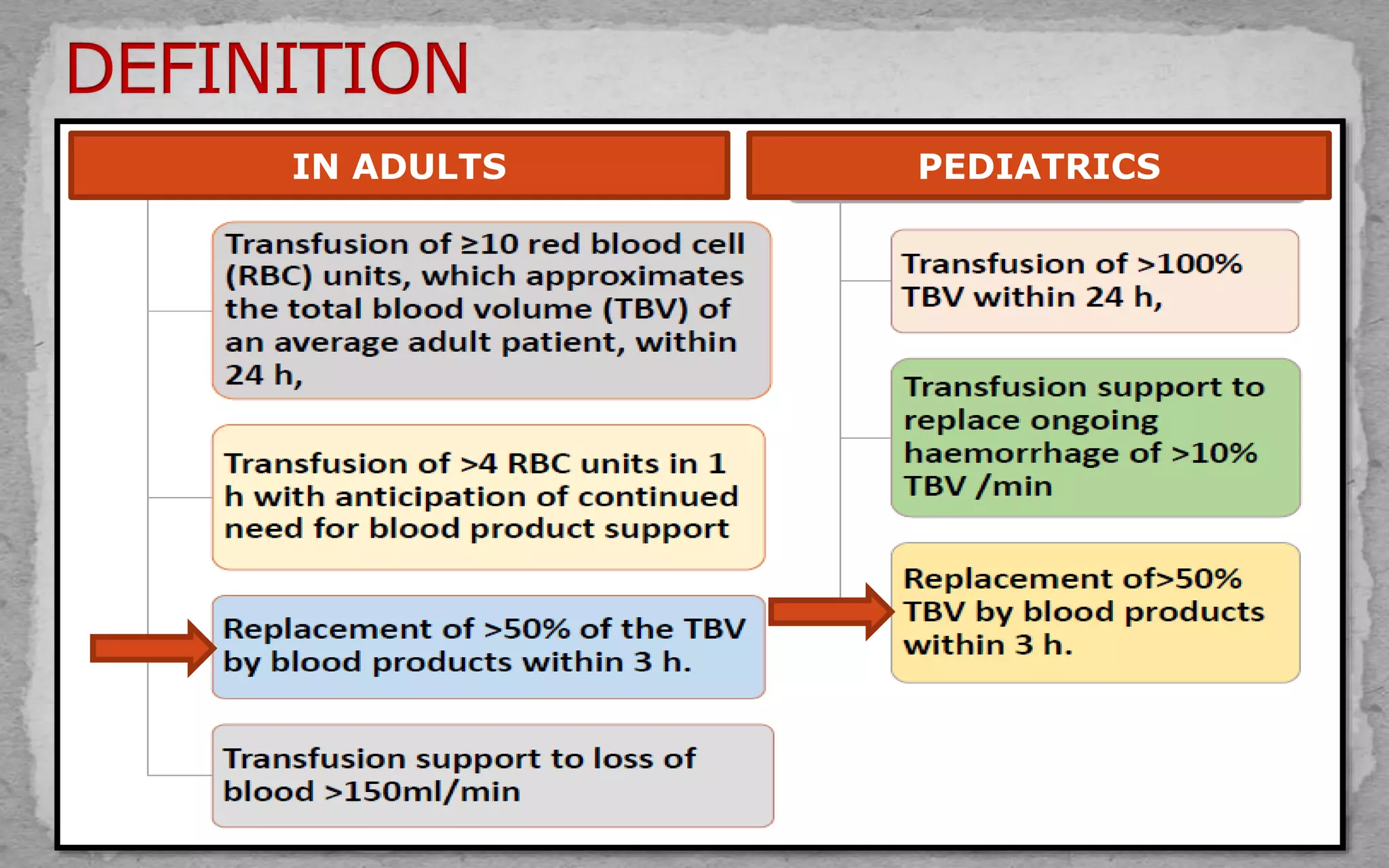 DEFINITION

IN ADULTS

Transfusion of ≥10 red blood cell (RBC) units, which approximates the total blood volume (TBV) of an average adult patient, within 24 h,

Transfusion of >4 RBC units in 1 h with anticipation of continued need for blood product support

Replacement of >50% of the TBV by blood products within 3 h.

Transfusion support to loss of blood >150ml/min

PEDIATRICS

Transfusion of >100% TBV within 24 h,

Transfusion support to replace ongoing haemorrhage of >10% TBV /min

Replacement of>50% TBV by blood products within 3 h.